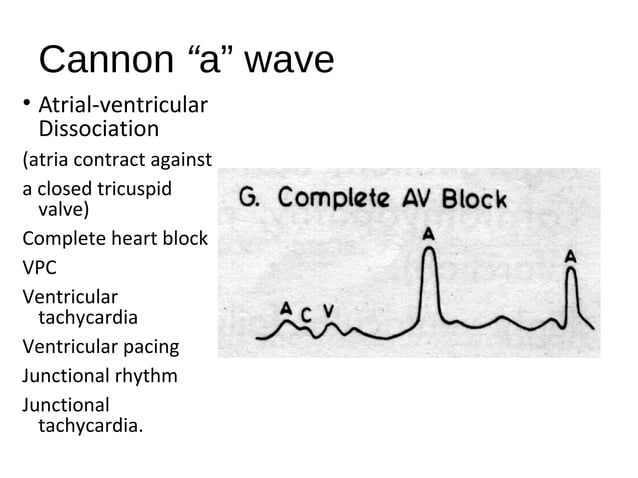 Cannon “a” wave

• Atrial-ventricular Dissociation

(atria contract against

a closed tricuspid valve)

Complete heart block

VPC

Ventricular tachycardia

Ventricular pacing

Junctional rhythm

Junctional tachycardia.

G. Complete AV Block

A C V

A

A